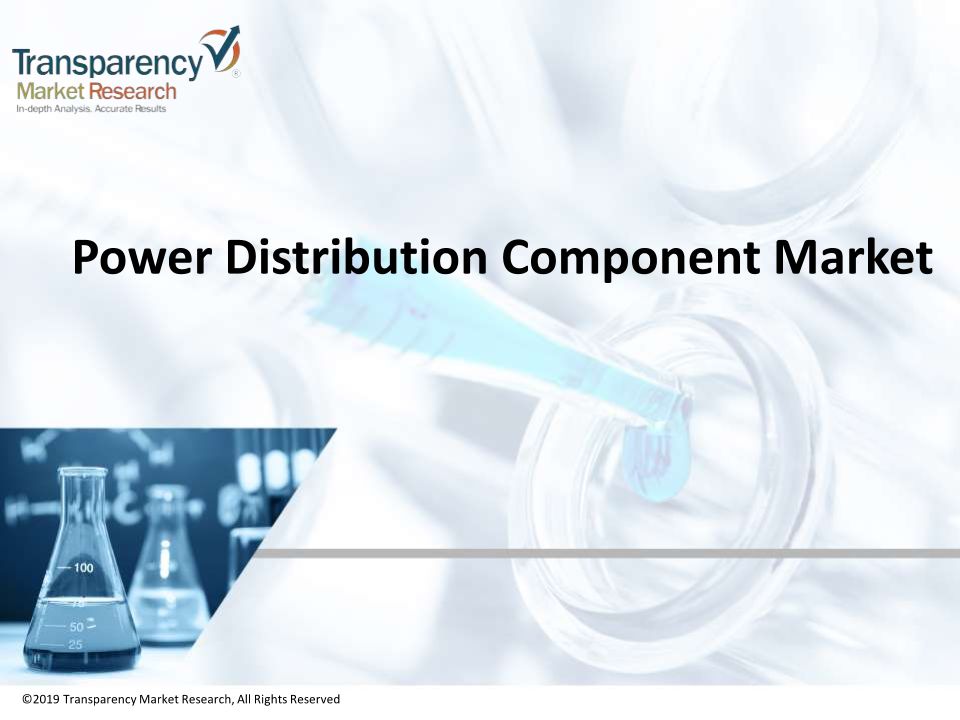 Transparency Market Research
In-depth Analysis. Accurate Results

Power Distribution Component Market

100
75
50
25

©2019 Transparency Market Research, All Rights Reserved